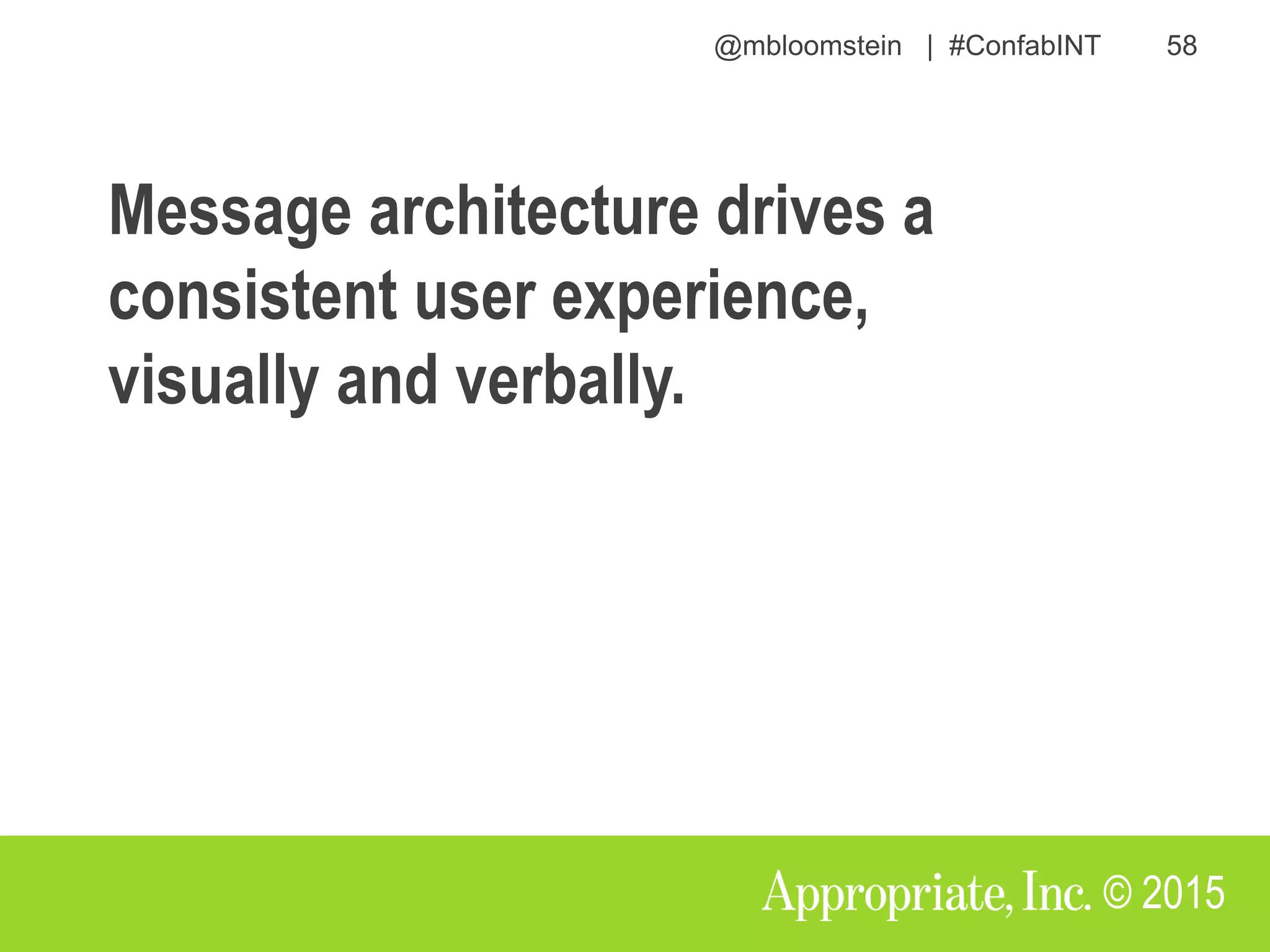 @mbloomstein | #ConfabINT 58

Message architecture drives a consistent user experience, visually and verbally.

Appropriate, Inc. © 2015